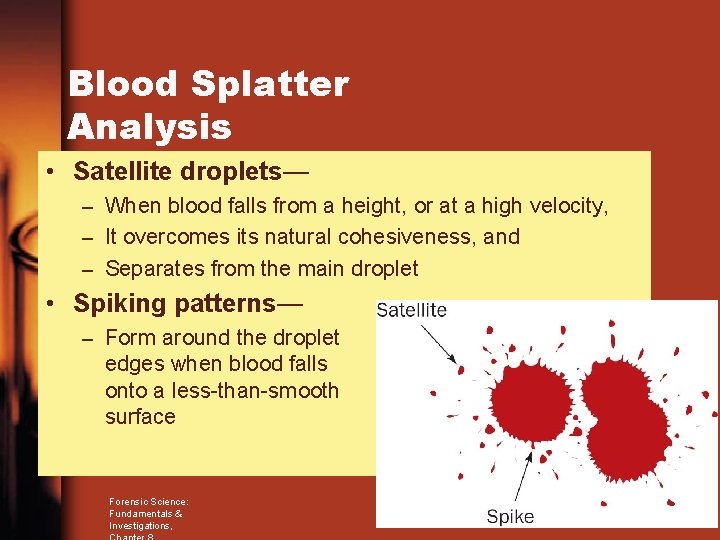 Blood Splatter Analysis

• Satellite droplets—
– When blood falls from a height, or at a high velocity,
– It overcomes its natural cohesiveness, and
– Separates from the main droplet
• Spiking patterns—
– Form around the droplet edges when blood falls onto a less-than-smooth surface

Satellite

Spike

Forensic Science: Fundamentals & Investigations, Chapter 8